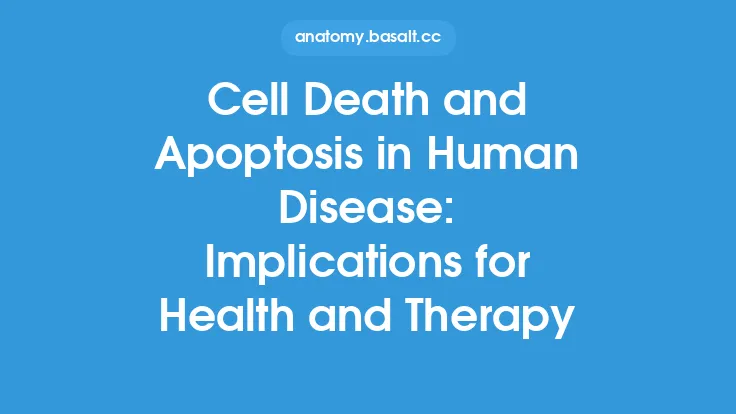 anatomy.basalt.cc

Cell Death and Apoptosis in Human Disease: Implications for Health and Therapy